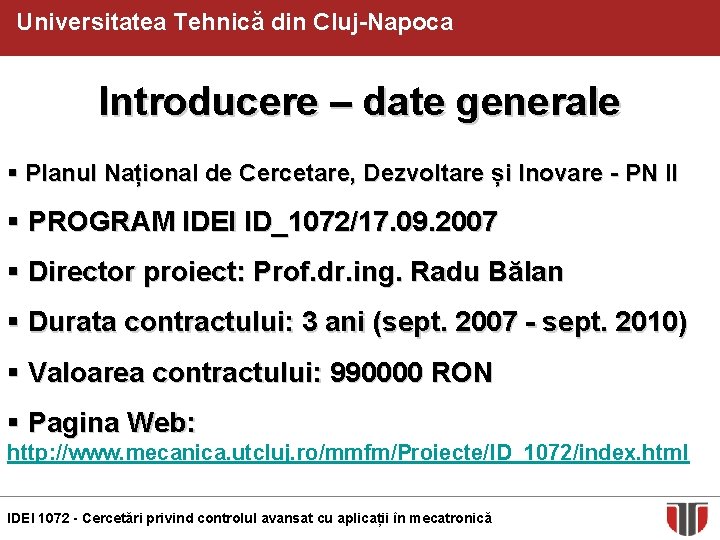 Universitatea Tehnică din Cluj-Napoca

Introducere – date generale

▪ Planul Național de Cercetare, Dezvoltare și Inovare - PN II

▪ PROGRAM IDEI ID_1072/17.09.2007

▪ Director proiect: Prof.dr.ing. Radu Bălan

▪ Durata contractului: 3 ani (sept. 2007 - sept. 2010)

▪ Valoarea contractului: 990000 RON

▪ Pagina Web:
http://www.mecanica.utcluj.ro/mmfm/Proiecte/ID_1072/index.html

IDEI 1072 - Cercetări privind controlul avansat cu aplicații în mecatronică